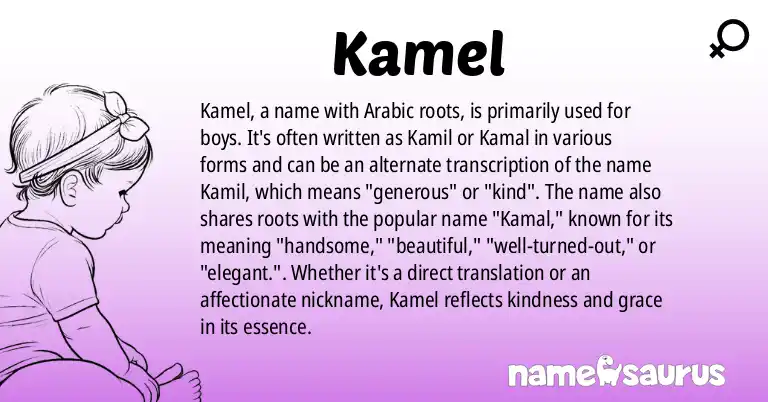 Kamel

Kamel, a name with Arabic roots, is primarily used for boys. It's often written as Kamil or Kamal in various forms and can be an alternate transcription of the name Kamil, which means "generous" or "kind". The name also shares roots with the popular name "Kamal," known for its meaning "handsome," "beautiful," "well-turned-out," or "elegant.". Whether it's a direct translation or an affectionate nickname, Kamel reflects kindness and grace in its essence.

namesaurus